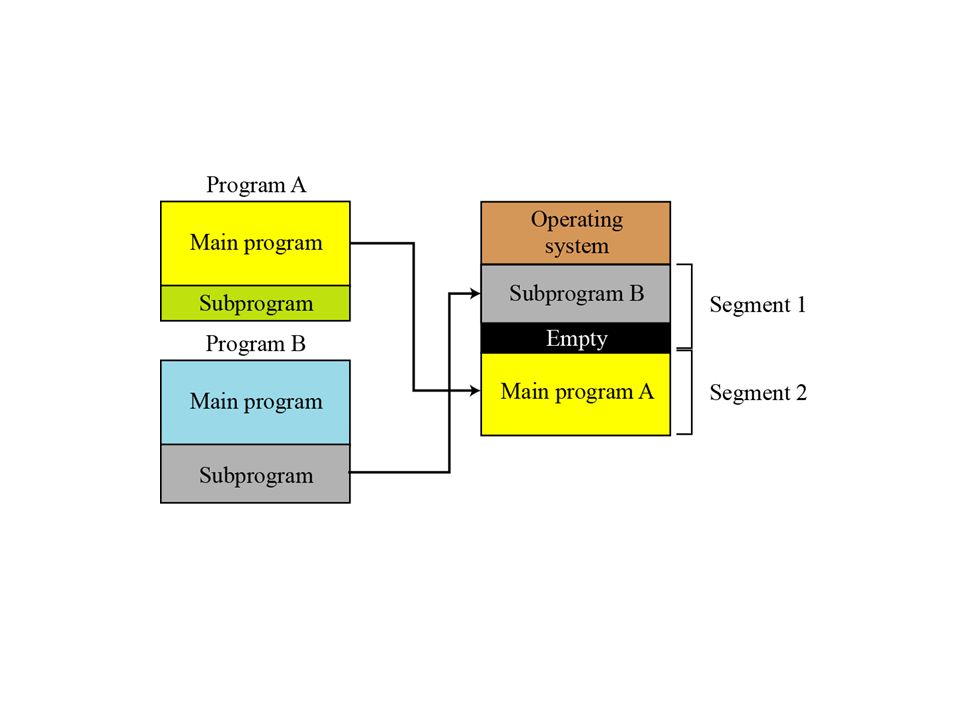 Program A

Main program

Subprogram

Program B

Main program

Subprogram

Operating system

Subprogram B

Empty

Main program A

Segment 1

Segment 2